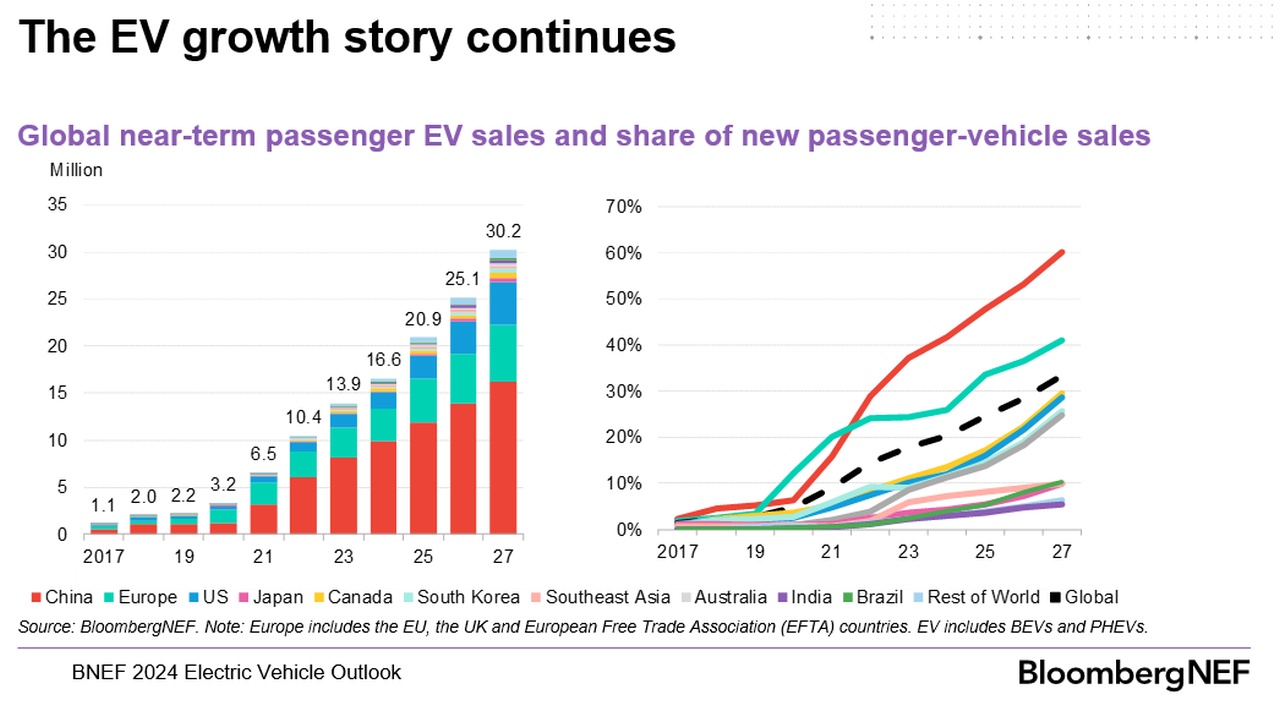 The EV growth story continues

Global near-term passenger EV sales and share of new passenger-vehicle sales

Million

35
30
25
20
15
10
5
0

1.1
2.0
2.2
3.2
6.5
10.4
13.9
16.6
20.9
25.1
30.2

2017
19
21
23
25
27

70%
60%
50%
40%
30%
20%
10%
0%

2017
19
21
23
25
27

China Europe US Japan Canada South Korea Southeast Asia Australia India Brazil Rest of World Global

Source: BloombergNEF. Note: Europe includes the EU, the UK and European Free Trade Association (EFTA) countries. EV includes BEVs and PHEVs.

BNEF 2024 Electric Vehicle Outlook

BloombergNEF